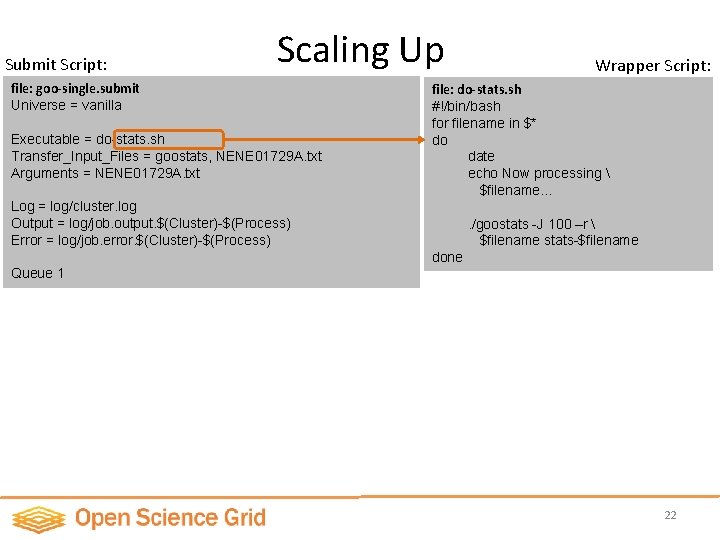 Scaling Up

Submit Script:

file: goo-single.submit
Universe = vanilla

Executable = do-stats.sh
Transfer_Input_Files = goostats, NENE01729A.txt
Arguments = NENE01729A.txt

Log = log/cluster.log
Output = log/job.output.$(Cluster)-$(Process)
Error = log/job.error.$(Cluster)-$(Process)

Queue 1

Wrapper Script:

file: do-stats.sh
#!/bin/bash
for filename in $*
do
date
echo Now processing \
$filename…

./goostats -J 100 –r \
$filename stats-$filename
done

Open Science Grid

22